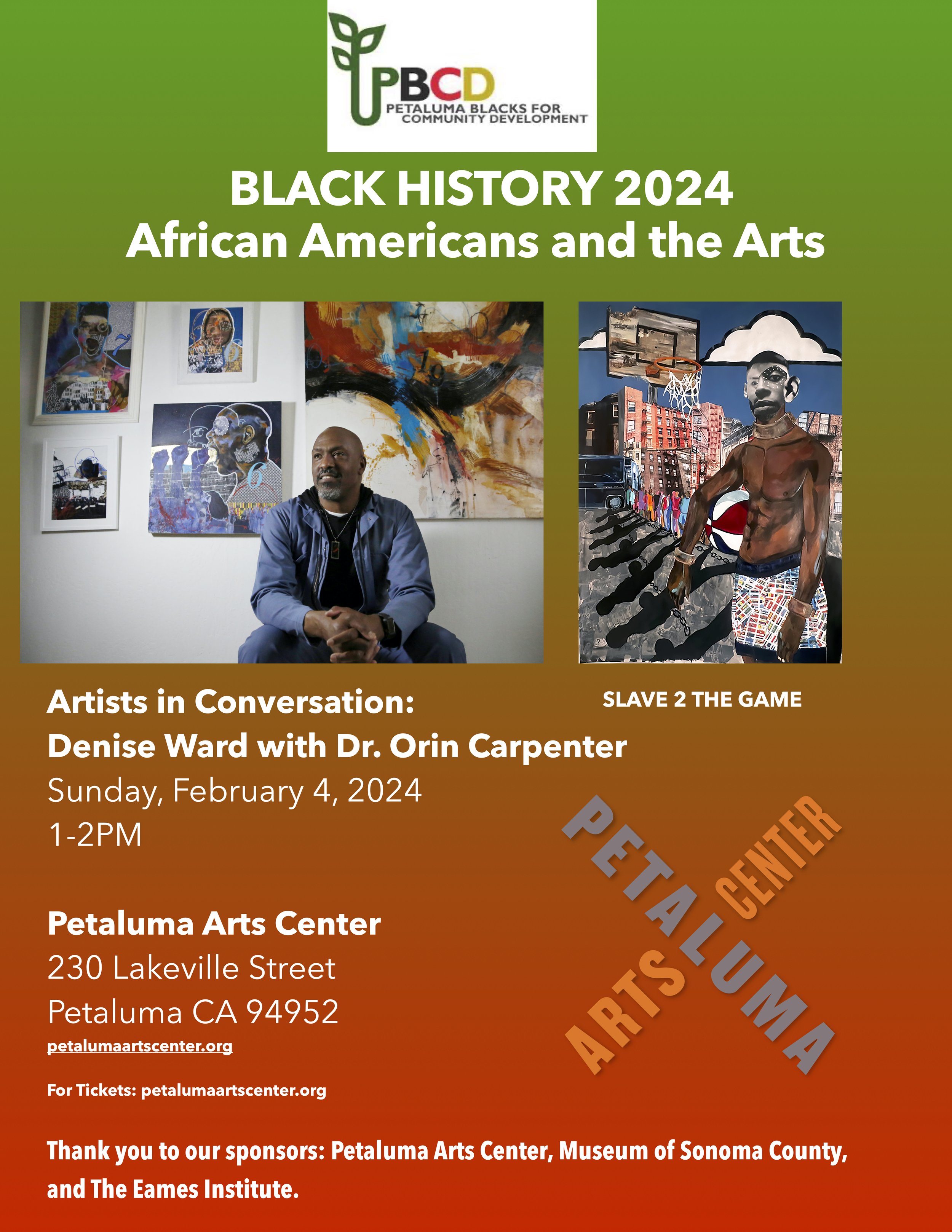 PBCD
PETALUMA BLACKS FOR COMMUNITY DEVELOPMENT

BLACK HISTORY 2024
African Americans and the Arts

SLAVE 2 THE GAME

Artists in Conversation:
Denise Ward with Dr. Orin Carpenter
Sunday, February 4, 2024
1-2PM

Petaluma Arts Center
230 Lakeville Street
Petaluma CA 94952
petalumaartscenter.org

For Tickets: petalumaartscenter.org

PETALUMA ARTS CENTER

Thank you to our sponsors: Petaluma Arts Center, Museum of Sonoma County, and The Eames Institute.